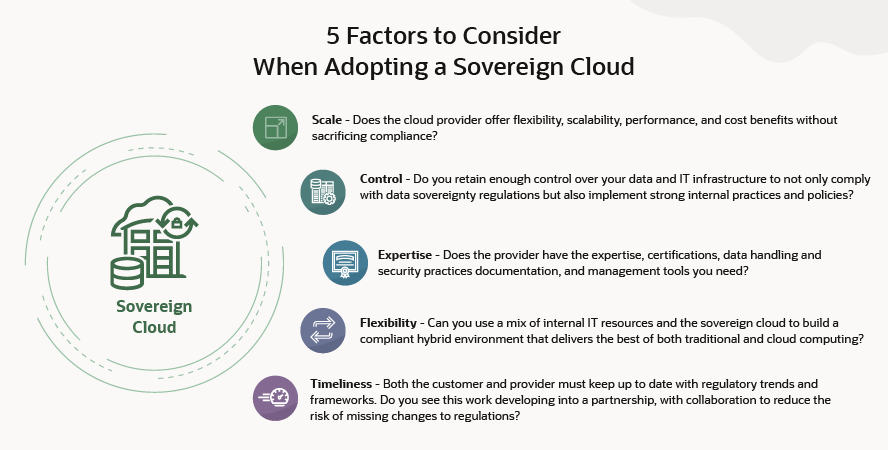 5 Factors to Consider
When Adopting a Sovereign Cloud

Sovereign Cloud

Scale - Does the cloud provider offer flexibility, scalability, performance, and cost benefits without sacrificing compliance?

Control - Do you retain enough control over your data and IT infrastructure to not only comply with data sovereignty regulations but also implement strong internal practices and policies?

Expertise - Does the provider have the expertise, certifications, data handling and security practices documentation, and management tools you need?

Flexibility - Can you use a mix of internal IT resources and the sovereign cloud to build a compliant hybrid environment that delivers the best of both traditional and cloud computing?

Timeliness - Both the customer and provider must keep up to date with regulatory trends and frameworks. Do you see this work developing into a partnership, with collaboration to reduce the risk of missing changes to regulations?